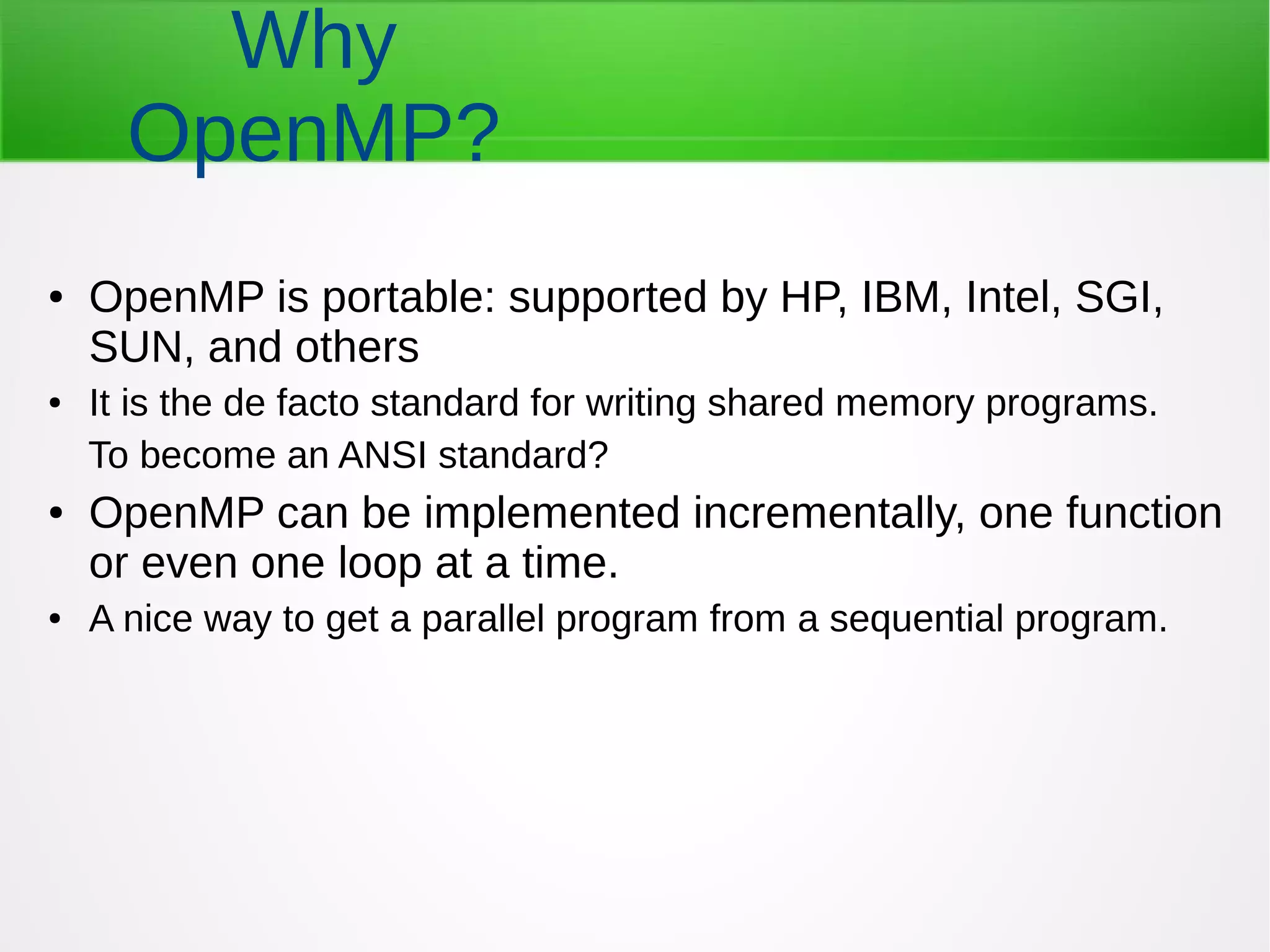 Why OpenMP?

• OpenMP is portable: supported by HP, IBM, Intel, SGI, SUN, and others
• It is the de facto standard for writing shared memory programs.
To become an ANSI standard?
• OpenMP can be implemented incrementally, one function or even one loop at a time.
• A nice way to get a parallel program from a sequential program.